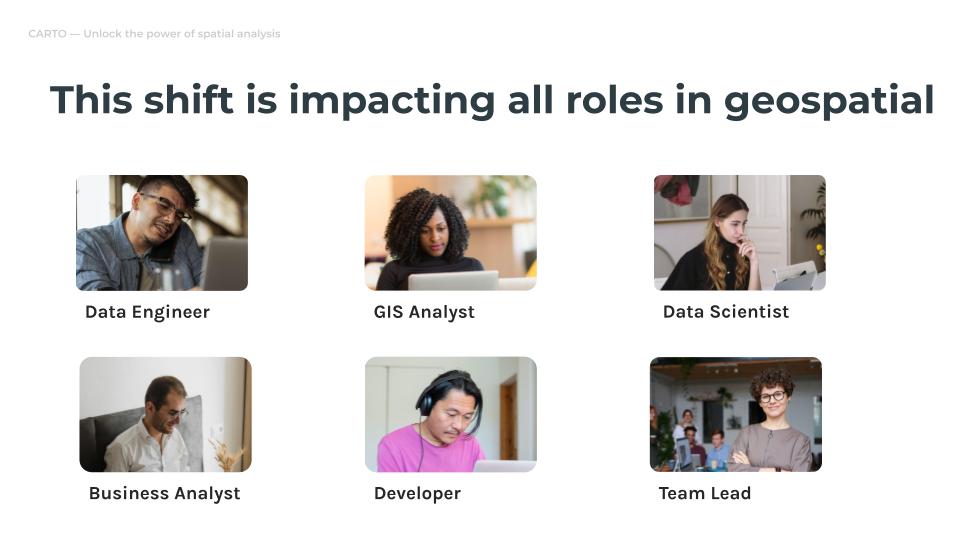 CARTO — Unlock the power of spatial analysis

This shift is impacting all roles in geospatial

Data Engineer

GIS Analyst

Data Scientist

Business Analyst

Developer

Team Lead